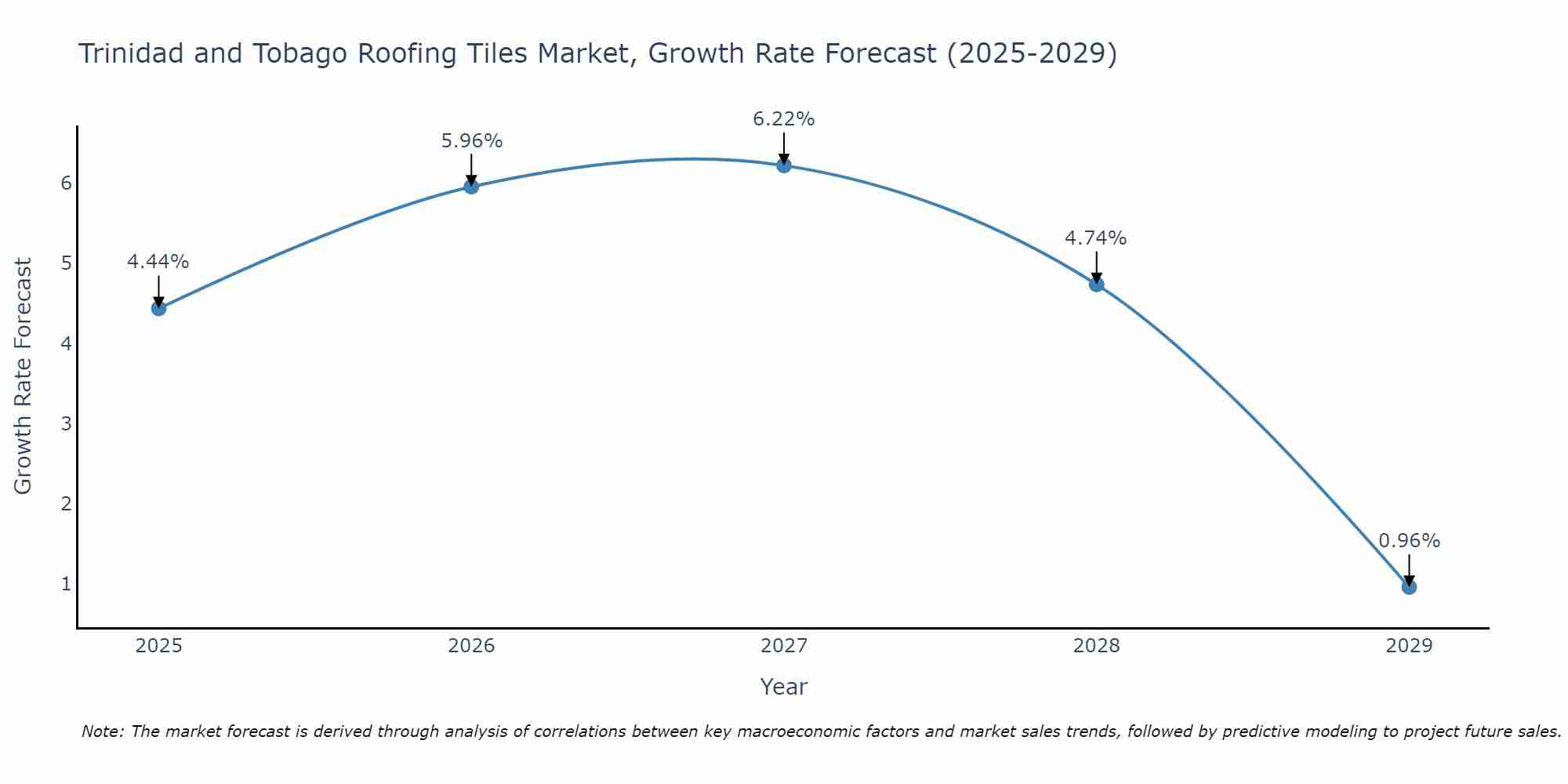 Trinidad and Tobago Roofing Tiles Market, Growth Rate Forecast (2025-2029)

Growth Rate Forecast

6
5
4
3
2
1

4.44%
5.96%
6.22%
4.74%
0.96%

2025
2026
2027
2028
2029

Year

Note: The market forecast is derived through analysis of correlations between key macroeconomic factors and market sales trends, followed by predictive modeling to project future sales.